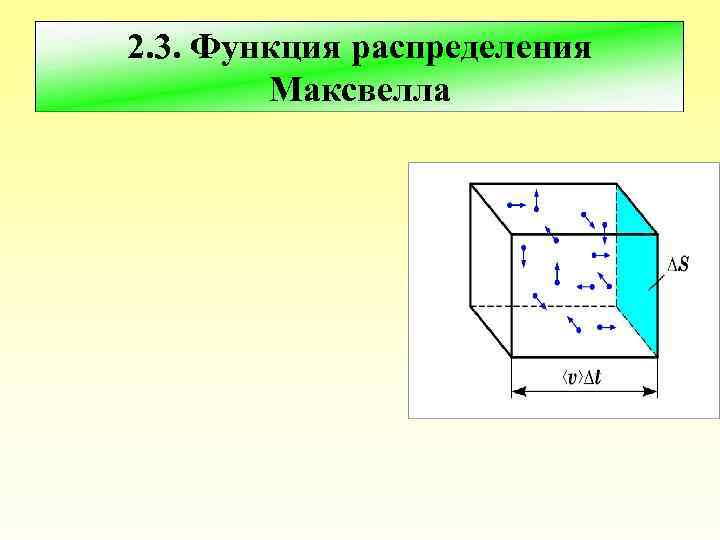 2.3. Функция распределения Максвелла

$\Delta S$

$\langle v \rangle \Delta t$